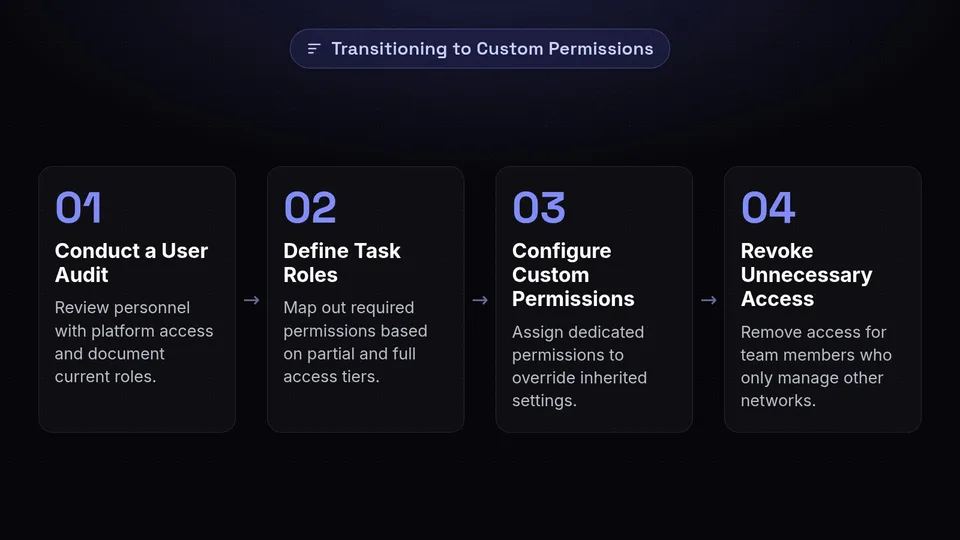 Transitioning to Custom Permissions

01
Conduct a User Audit
Review personnel with platform access and document current roles.

→

02
Define Task Roles
Map out required permissions based on partial and full access tiers.

→

03
Configure Custom Permissions
Assign dedicated permissions to override inherited settings.

→

04
Revoke Unnecessary Access
Remove access for team members who only manage other networks.